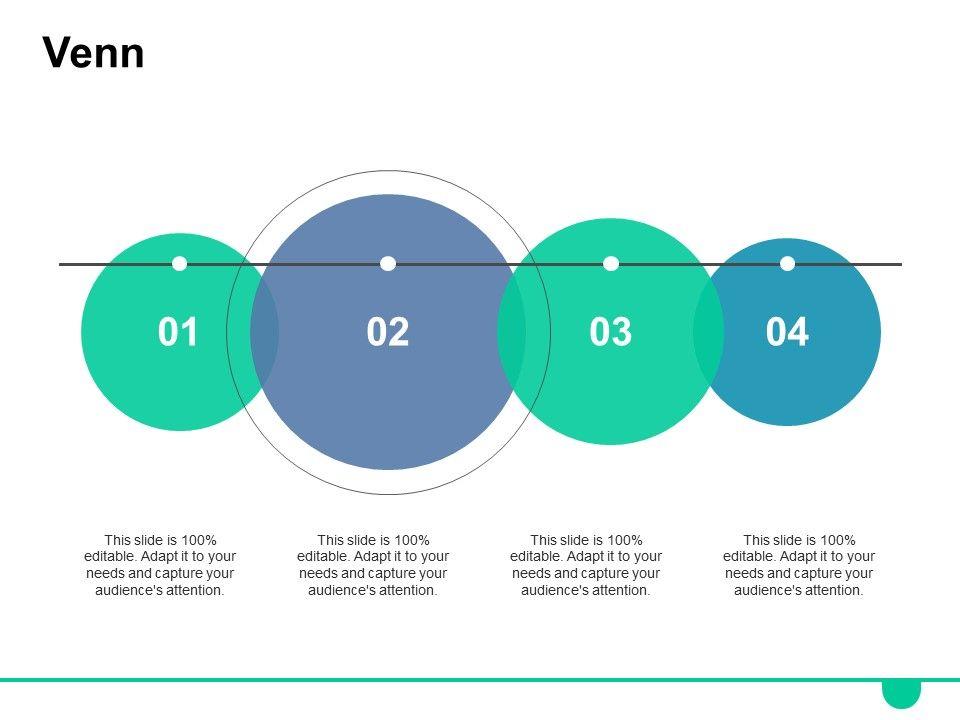 Venn

01

02

03

04

This slide is 100% editable. Adapt it to your needs and capture your audience's attention.

This slide is 100% editable. Adapt it to your needs and capture your audience's attention.

This slide is 100% editable. Adapt it to your needs and capture your audience's attention.

This slide is 100% editable. Adapt it to your needs and capture your audience's attention.